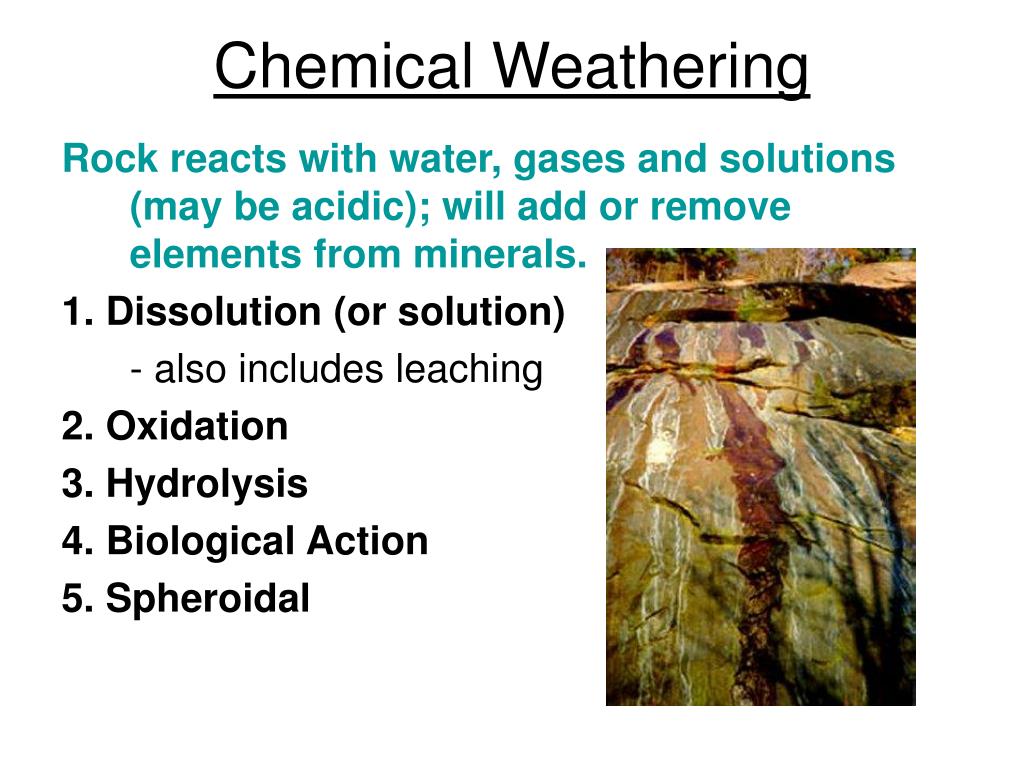 Chemical Weathering

Rock reacts with water, gases and solutions (may be acidic); will add or remove elements from minerals.

1. Dissolution (or solution)

- also includes leaching

2. Oxidation

3. Hydrolysis

4. Biological Action

5. Spheroidal